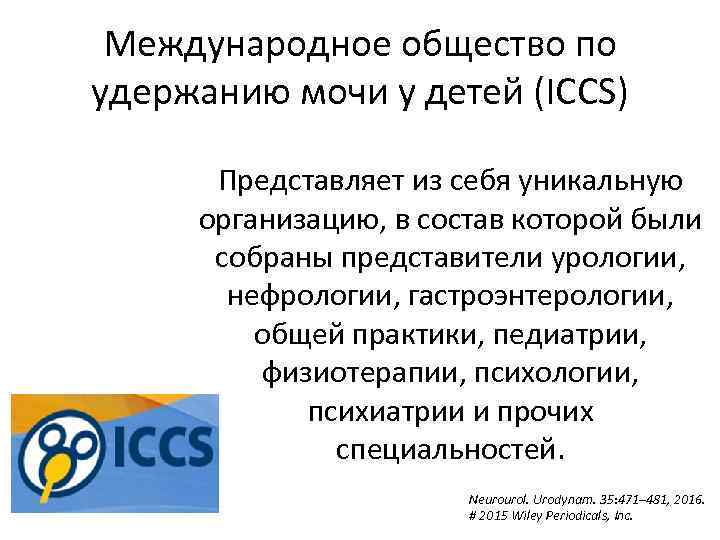 Международное общество по удержанию мочи у детей (ICCS)

Представляет из себя уникальную организацию, в состав которой были собраны представители урологии, нефрологии, гастроэнтерологии, общей практики, педиатрии, физиотерапии, психологии, психиатрии и прочих специальностей.

ICCS

Neurourol. Urodynam. 35:471–481, 2016.
# 2015 Wiley Periodicals, Inc.